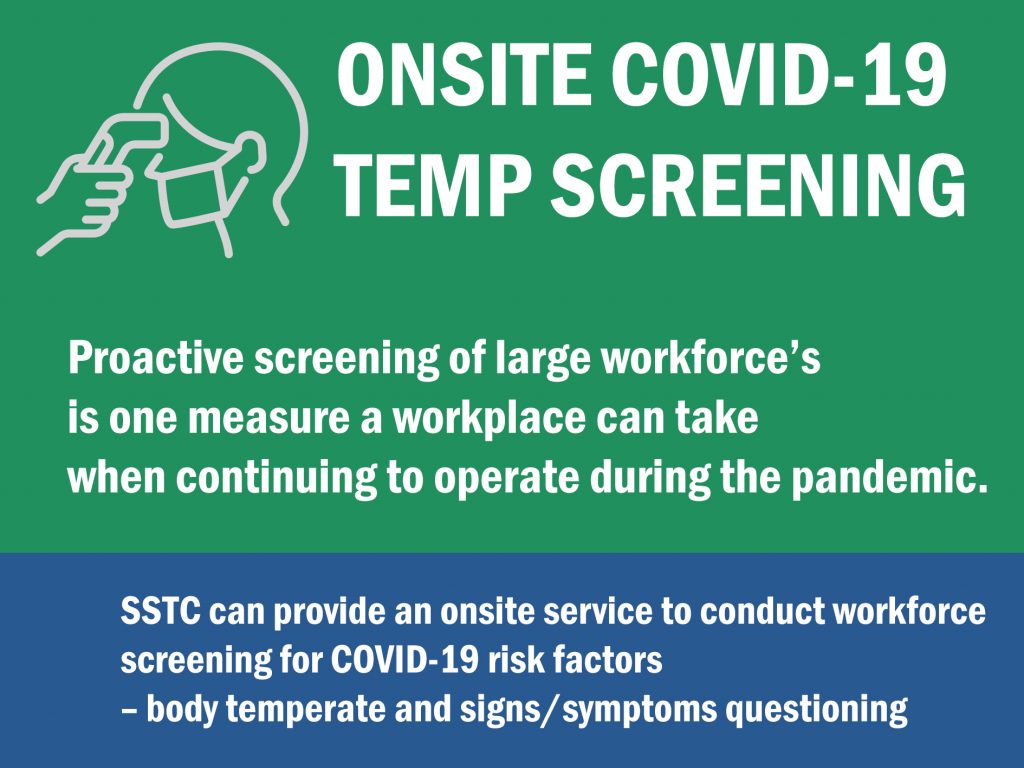 ONSITE COVID-19 TEMP SCREENING

Proactive screening of large workforce's is one measure a workplace can take when continuing to operate during the pandemic.

SSTC can provide an onsite service to conduct workforce screening for COVID-19 risk factors – body temperate and signs/symptoms questioning